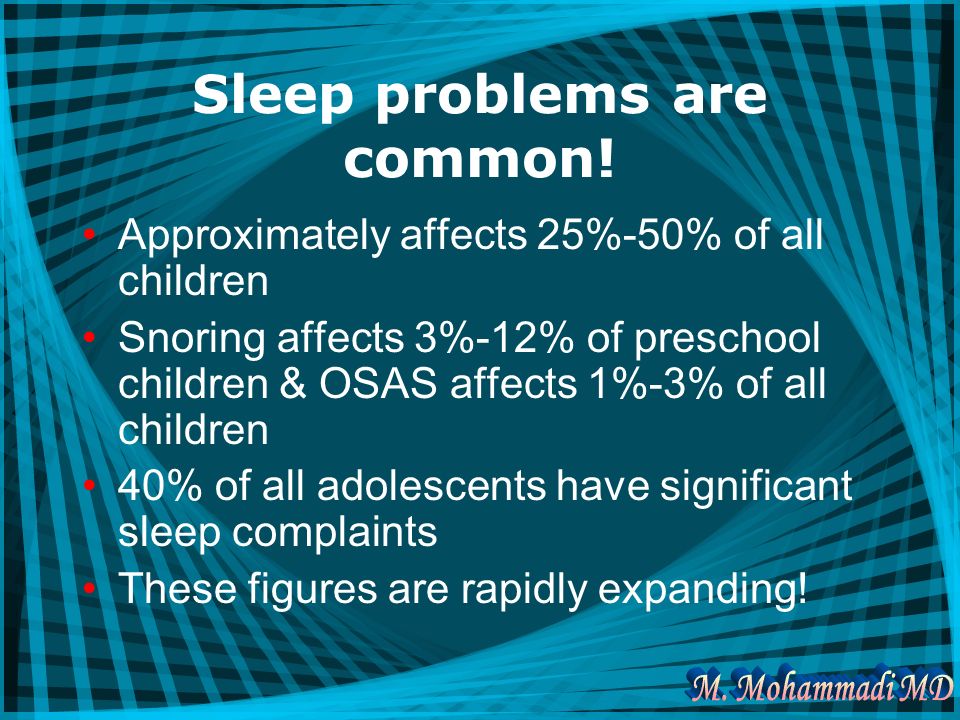 Sleep problems are common!

• Approximately affects 25%-50% of all children
• Snoring affects 3%-12% of preschool children & OSAS affects 1%-3% of all children
• 40% of all adolescents have significant sleep complaints
• These figures are rapidly expanding!

M. Mohammadi MD